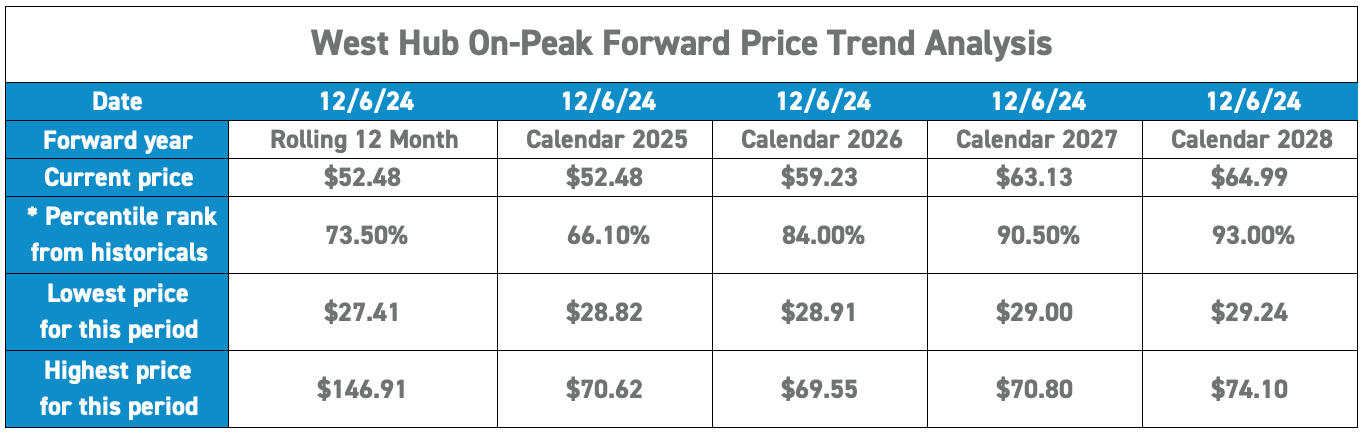 West Hub On-Peak Forward Price Trend Analysis

| Date | 12/6/24 | 12/6/24 | 12/6/24 | 12/6/24 | 12/6/24 |
|---|---|---|---|---|---|
| Forward year | Rolling 12 Month | Calendar 2025 | Calendar 2026 | Calendar 2027 | Calendar 2028 |
| Current price | \$52.48 | \$52.48 | \$59.23 | \$63.13 | \$64.99 |
| * Percentile rank from historicals | 73.50% | 66.10% | 84.00% | 90.50% | 93.00% |
| Lowest price for this period | \$27.41 | \$28.82 | \$28.91 | \$29.00 | \$29.24 |
| Highest price for this period | \$146.91 | \$70.62 | \$69.55 | \$70.80 | \$74.10 |